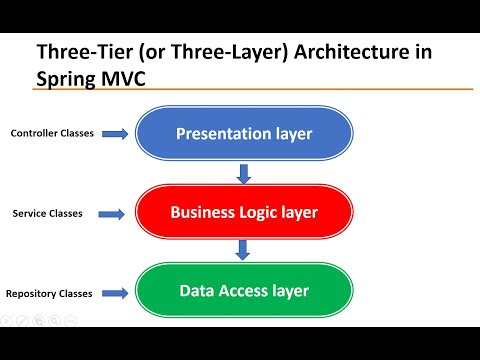 Three-Tier (or Three-Layer) Architecture in Spring MVC

Controller Classes

Presentation layer

Service Classes

Business Logic layer

Repository Classes

Data Access layer